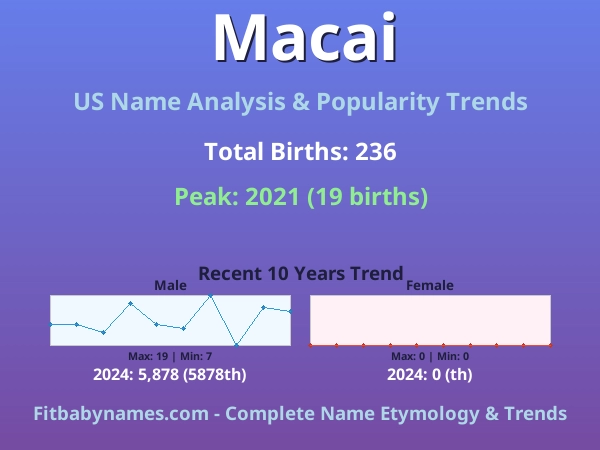 Macai

US Name Analysis & Popularity Trends

Total Births: 236

Peak: 2021 (19 births)

Recent 10 Years Trend

Male

Max: 19 | Min: 7

2024: 5,878 (5878th)

Female

Max: 0 | Min: 0

2024: 0 (th)

Fitbabynames.com - Complete Name Etymology & Trends